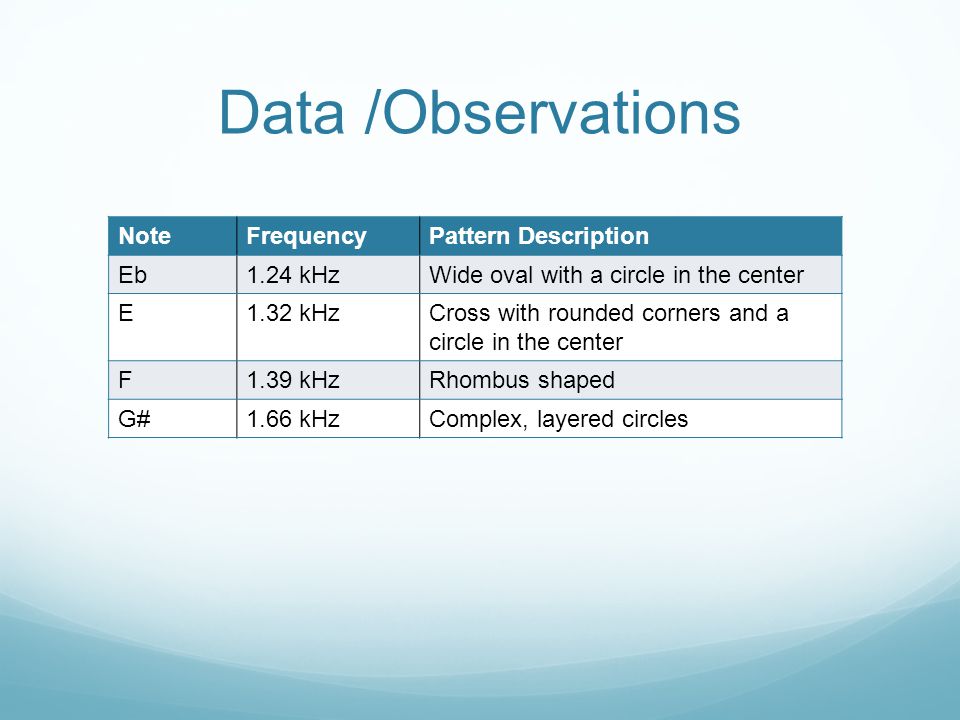 Data /Observations

| Note | Frequency | Pattern Description |
|---|---|---|
| Eb | 1.24 kHz | Wide oval with a circle in the center |
| E | 1.32 kHz | Cross with rounded corners and a circle in the center |
| F | 1.39 kHz | Rhombus shaped |
| G# | 1.66 kHz | Complex, layered circles |